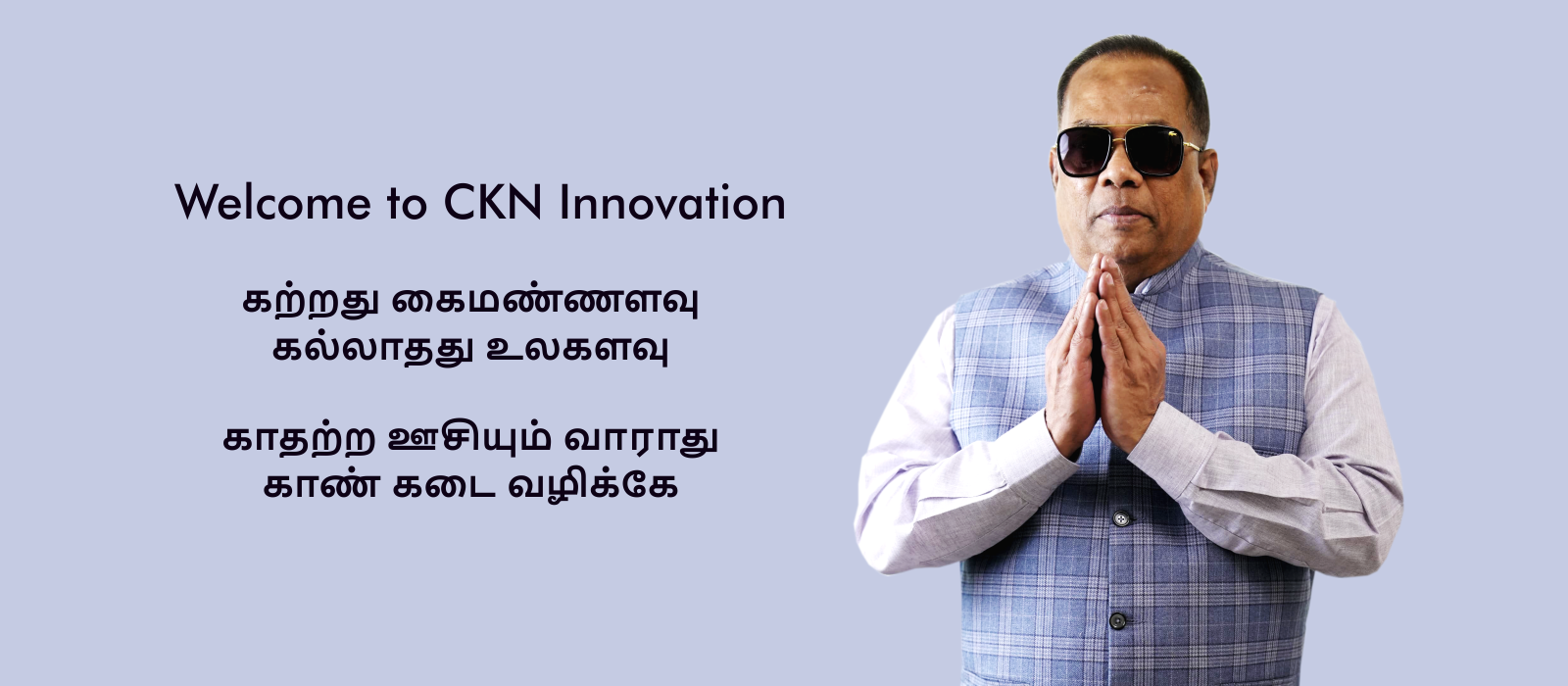 Welcome to CKN Innovation

கற்றது கைமண்ணளவு
கல்லாதது உலகளவு

காதற்ற ஊசியும் வாராது
காண் கடை வழிக்கே